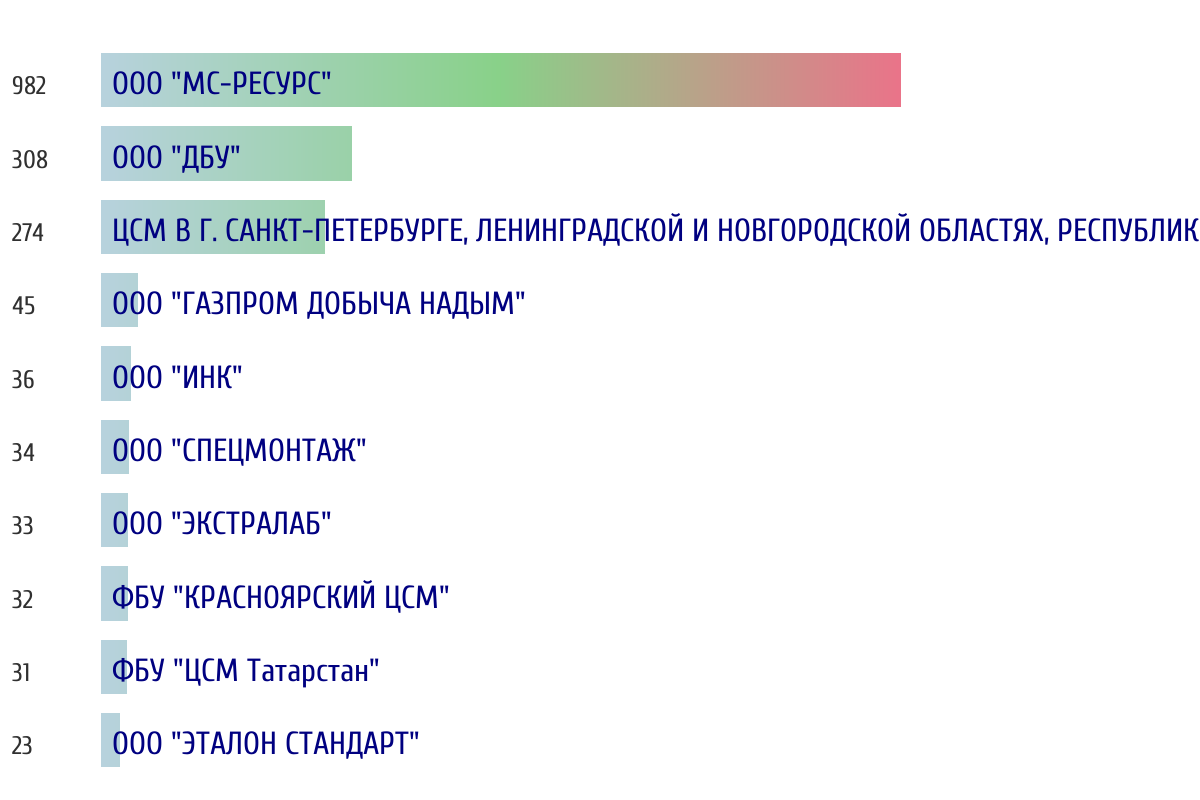 982 ООО "МС-РЕСУРС"

308 ООО "ДБУ"

274 ЦСМ В Г. САНКТ-ПЕТЕРБУРГЕ, ЛЕНИНГРАДСКОЙ И НОВГОРОДСКОЙ ОБЛАСТЯХ, РЕСПУБЛИК

45 ООО "ГАЗПРОМ ДОБЫЧА НАДЫМ"

36 ООО "ИНК"

34 ООО "СПЕЦМОНТАЖ"

33 ООО "ЭКСТРАЛАБ"

32 ФБУ "КРАСНОЯРСКИЙ ЦСМ"

31 ФБУ "ЦСМ Татарстан"

23 ООО "ЭТАЛОН СТАНДАРТ"